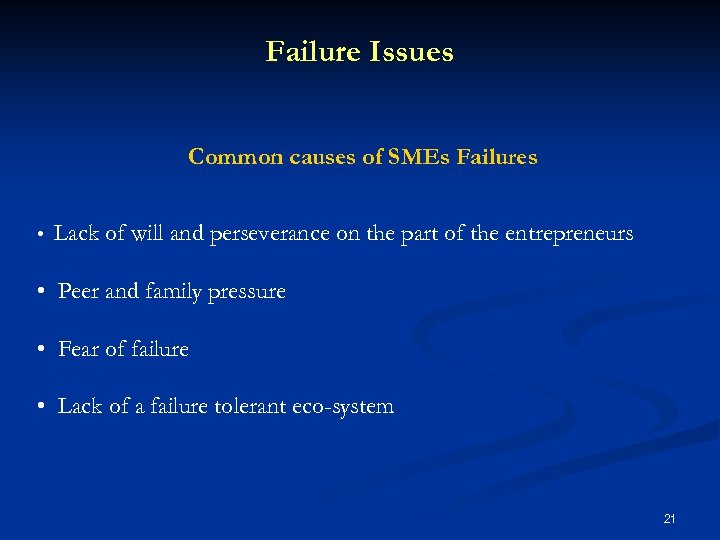 Failure Issues

Common causes of SMEs Failures

• Lack of will and perseverance on the part of the entrepreneurs

• Peer and family pressure

• Fear of failure

• Lack of a failure tolerant eco-system

21